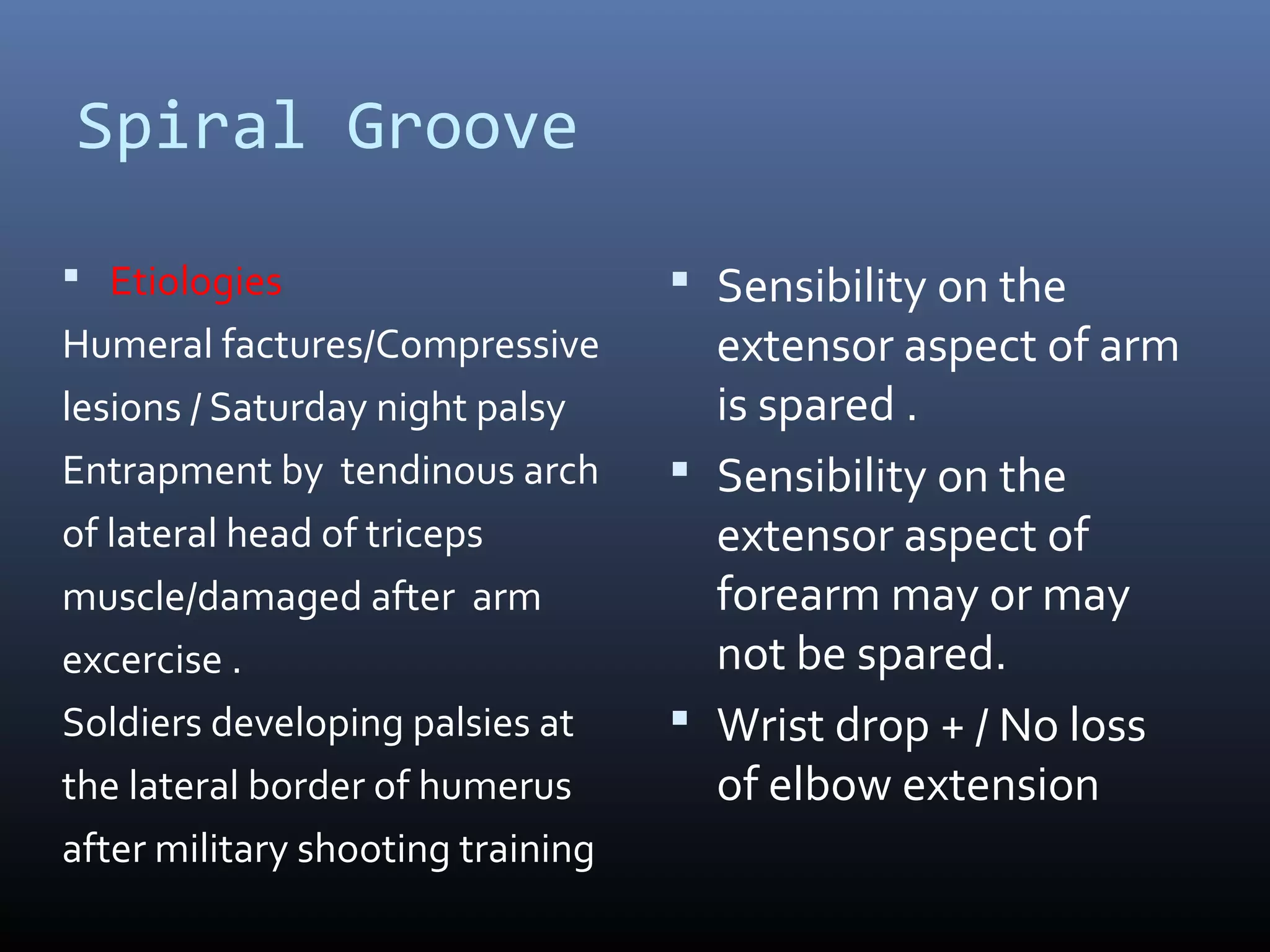 Spiral Groove

▪ Etiologies

Humeral factures/Compressive lesions / Saturday night palsy

Entrapment by tendinous arch of lateral head of triceps muscle/damaged after arm excercise .

Soldiers developing palsies at the lateral border of humerus after military shooting training

▪ Sensibility on the extensor aspect of arm is spared .

▪ Sensibility on the extensor aspect of forearm may or may not be spared.

▪ Wrist drop + / No loss of elbow extension